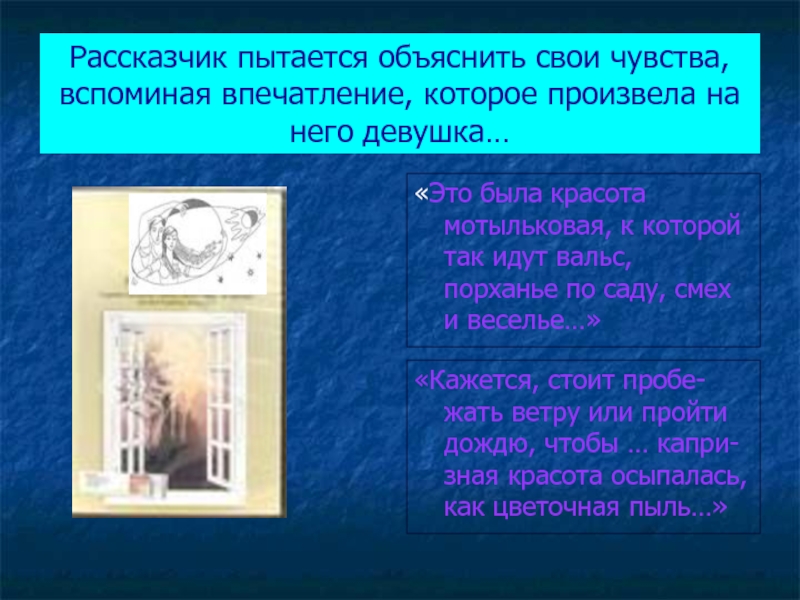 Рассказчик пытается объяснить свои чувства, вспоминая впечатление, которое произвела на него девушка…

«Это была красота мотыльковая, к которой так идут вальс, порханье по саду, смех и веселье…»

«Кажется, стоит пробежать ветру или пройти дождю, чтобы … капризная красота осыпалась, как цветочная пыль…»